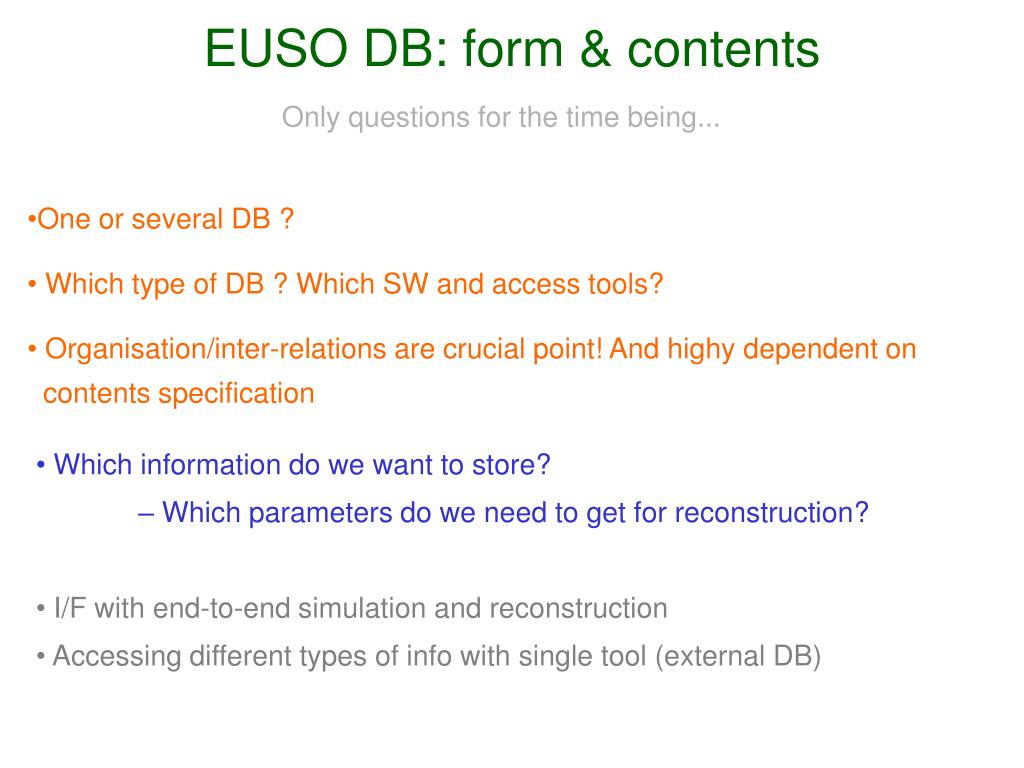 EUSO DB: form & contents

Only questions for the time being...

•One or several DB ?

• Which type of DB ? Which SW and access tools?

• Organisation/inter-relations are crucial point! And highy dependent on contents specification

• Which information do we want to store?

– Which parameters do we need to get for reconstruction?

• I/F with end-to-end simulation and reconstruction

• Accessing different types of info with single tool (external DB)